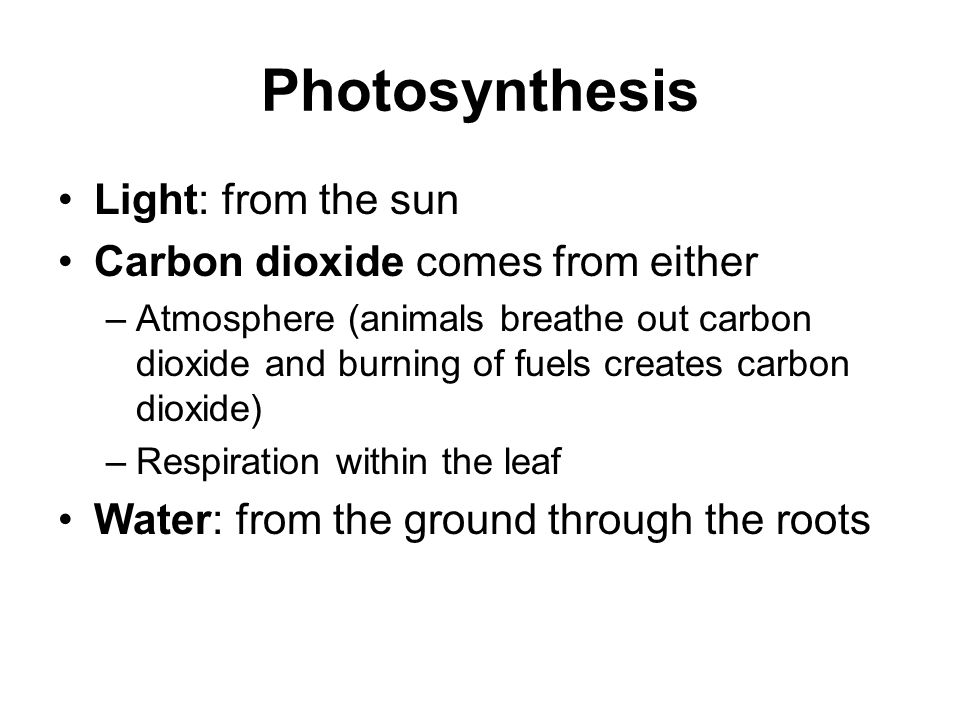 Photosynthesis

• Light: from the sun
• Carbon dioxide comes from either
– Atmosphere (animals breathe out carbon dioxide and burning of fuels creates carbon dioxide)
– Respiration within the leaf
• Water: from the ground through the roots